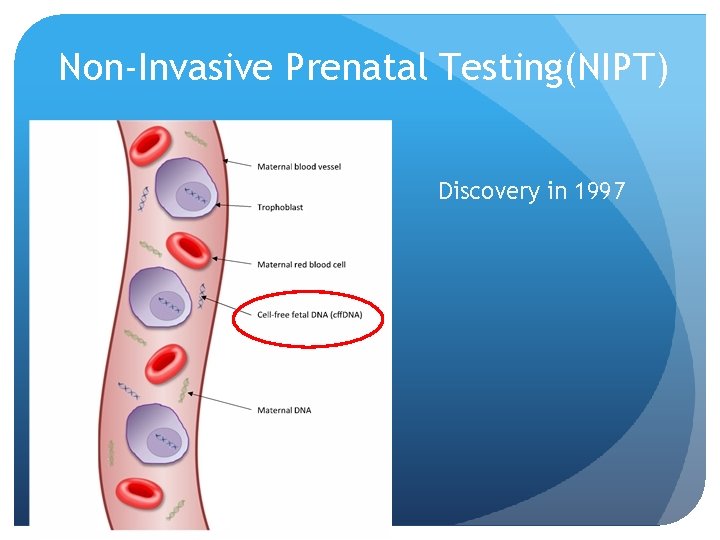 Non-Invasive Prenatal Testing(NIPT)

Maternal blood vessel

Trophoblast

Maternal red blood cell

Cell-free fetal DNA (cffDNA)

Maternal DNA

Discovery in 1997